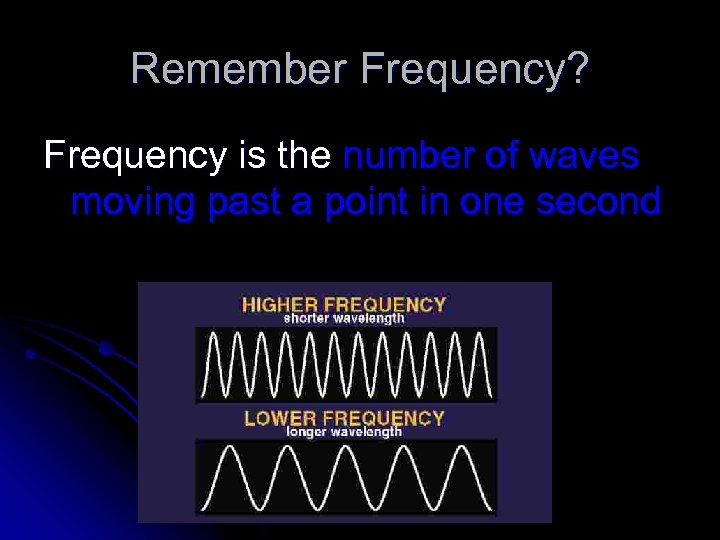 Remember Frequency?

Frequency is the number of waves moving past a point in one second

HIGHER FREQUENCY
shorter wavelength

LOWER FREQUENCY
longer wavelength